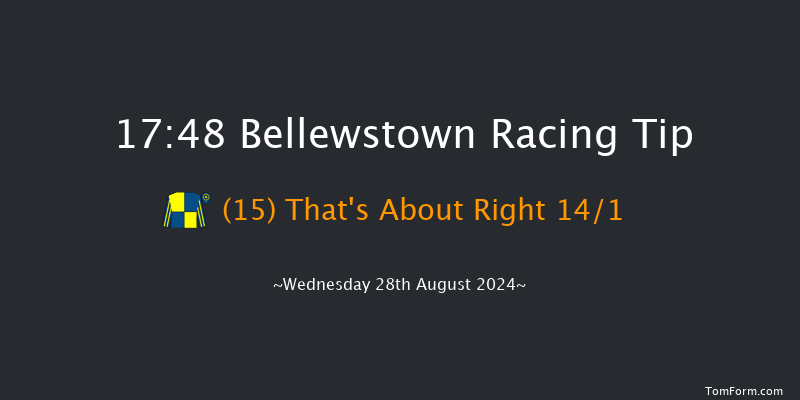 17:48 Bellewstown Racing Tip

(15) That's About Right 14/1

~Wednesday 28th August 2024~

TomForm.com